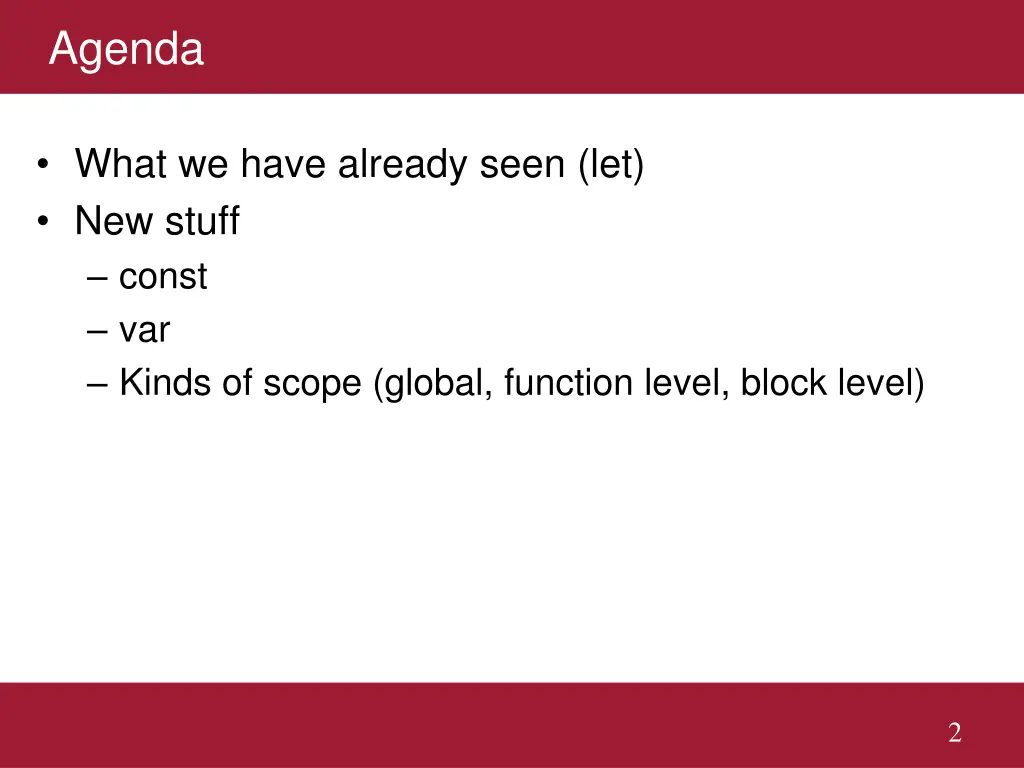 Agenda

• What we have already seen (let)
• New stuff
– const
– var
– Kinds of scope (global, function level, block level)

2